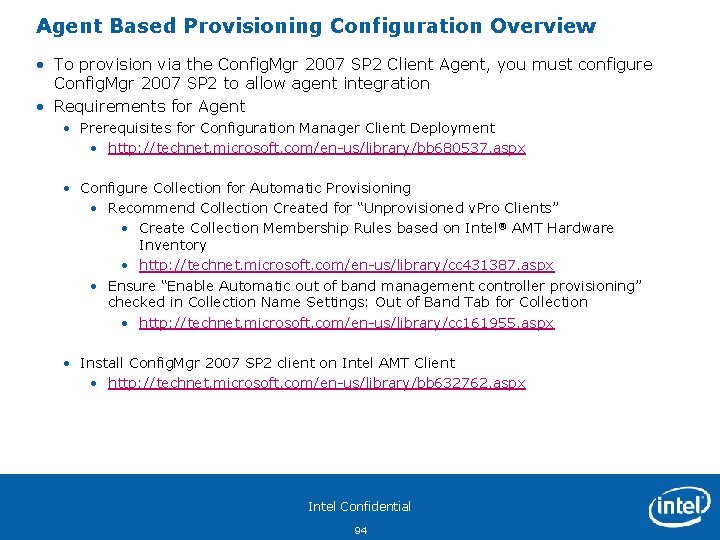 Agent Based Provisioning Configuration Overview

• To provision via the ConfigMgr 2007 SP2 Client Agent, you must configure ConfigMgr 2007 SP2 to allow agent integration
• Requirements for Agent
• Prerequisites for Configuration Manager Client Deployment
• http://technet.microsoft.com/en-us/library/bb680537.aspx

• Configure Collection for Automatic Provisioning
• Recommend Collection Created for “Unprovisioned vPro Clients”
• Create Collection Membership Rules based on Intel® AMT Hardware Inventory
• http://technet.microsoft.com/en-us/library/cc431387.aspx
• Ensure “Enable Automatic out of band management controller provisioning” checked in Collection Name Settings: Out of Band Tab for Collection
• http://technet.microsoft.com/en-us/library/cc161955.aspx

• Install ConfigMgr 2007 SP2 client on Intel AMT Client
• http://technet.microsoft.com/en-us/library/bb632762.aspx

Intel Confidential
94
intel